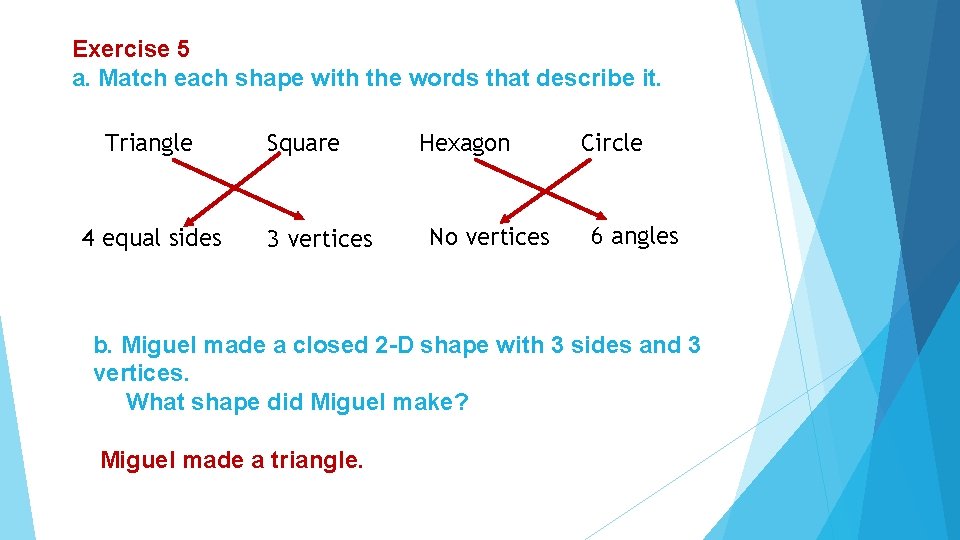 Exercise 5
a. Match each shape with the words that describe it.

Triangle Square Hexagon Circle

4 equal sides 3 vertices No vertices 6 angles

b. Miguel made a closed 2-D shape with 3 sides and 3 vertices.
What shape did Miguel make?

Miguel made a triangle.